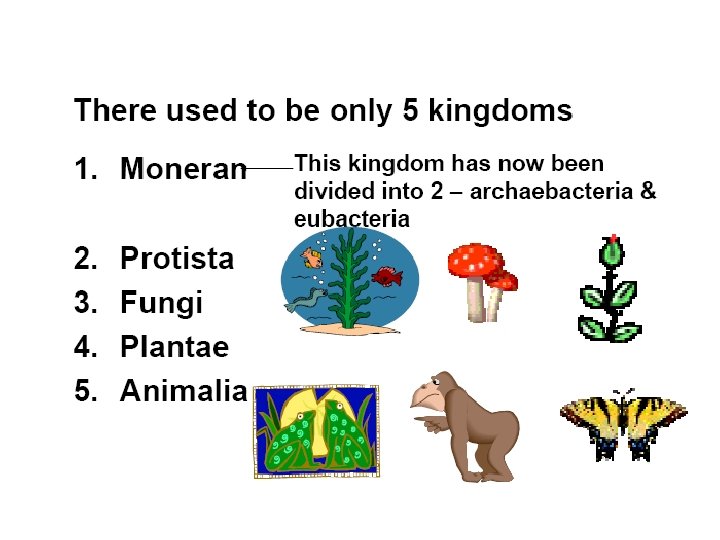 There used to be only 5 kingdoms

1. Moneran

This kingdom has now been divided into 2 – archaebacteria & eubacteria

2. Protista
3. Fungi
4. Plantae
5. Animalia